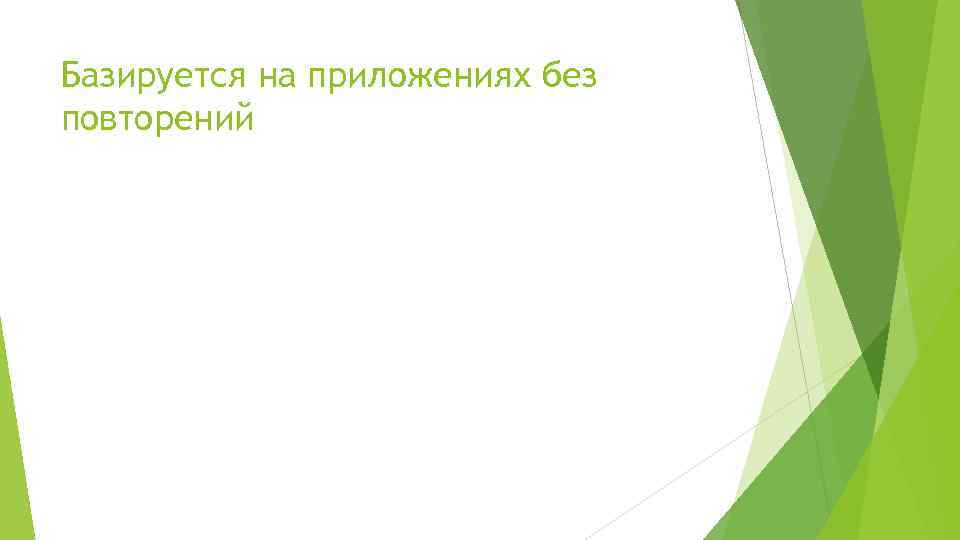 Базируется на приложениях без повторений